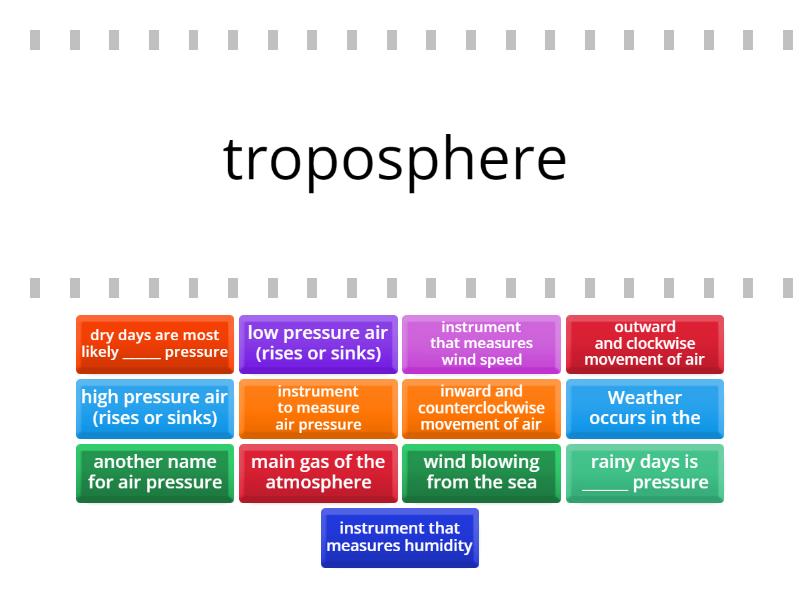 troposphere

dry days are most likely _____ pressure

low pressure air (rises or sinks)

instrument that measures wind speed

outward and clockwise movement of air

high pressure air (rises or sinks)

instrument to measure air pressure

inward and counterclockwise movement of air

Weather occurs in the

another name for air pressure

main gas of the atmosphere

wind blowing from the sea

rainy days is _____ pressure

instrument that measures humidity